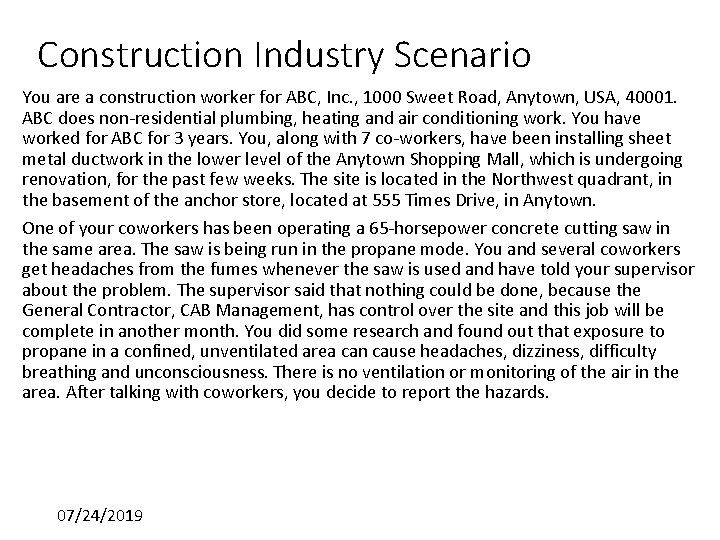 Construction Industry Scenario

You are a construction worker for ABC, Inc., 1000 Sweet Road, Anytown, USA, 40001. ABC does non-residential plumbing, heating and air conditioning work. You have worked for ABC for 3 years. You, along with 7 co-workers, have been installing sheet metal ductwork in the lower level of the Anytown Shopping Mall, which is undergoing renovation, for the past few weeks. The site is located in the Northwest quadrant, in the basement of the anchor store, located at 555 Times Drive, in Anytown.

One of your coworkers has been operating a 65-horsepower concrete cutting saw in the same area. The saw is being run in the propane mode. You and several coworkers get headaches from the fumes whenever the saw is used and have told your supervisor about the problem. The supervisor said that nothing could be done, because the General Contractor, CAB Management, has control over the site and this job will be complete in another month. You did some research and found out that exposure to propane in a confined, unventilated area can cause headaches, dizziness, difficulty breathing and unconsciousness. There is no ventilation or monitoring of the air in the area. After talking with coworkers, you decide to report the hazards.

07/24/2019